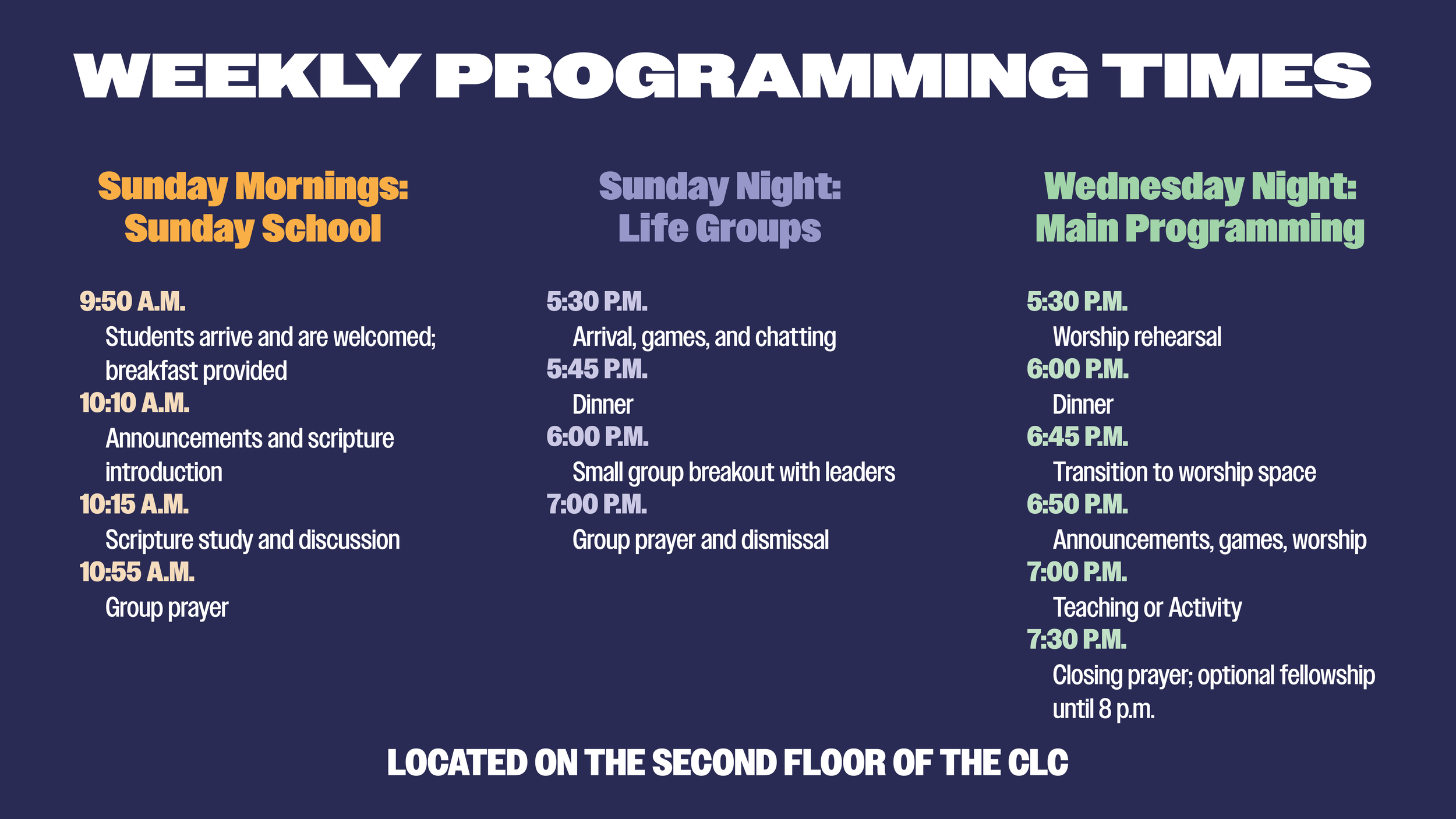 WEEKLY PROGRAMMING TIMES

Sunday Mornings:
Sunday School

9:50 A.M.
Students arrive and are welcomed; breakfast provided
10:10 A.M.
Announcements and scripture introduction
10:15 A.M.
Scripture study and discussion
10:55 A.M.
Group prayer

Sunday Night:
Life Groups

5:30 P.M.
Arrival, games, and chatting
5:45 P.M.
Dinner
6:00 P.M.
Small group breakout with leaders
7:00 P.M.
Group prayer and dismissal

Wednesday Night:
Main Programming

5:30 P.M.
Worship rehearsal
6:00 P.M.
Dinner
6:45 P.M.
Transition to worship space
6:50 P.M.
Announcements, games, worship
7:00 P.M.
Teaching or Activity
7:30 P.M.
Closing prayer; optional fellowship until 8 p.m.

LOCATED ON THE SECOND FLOOR OF THE CLC